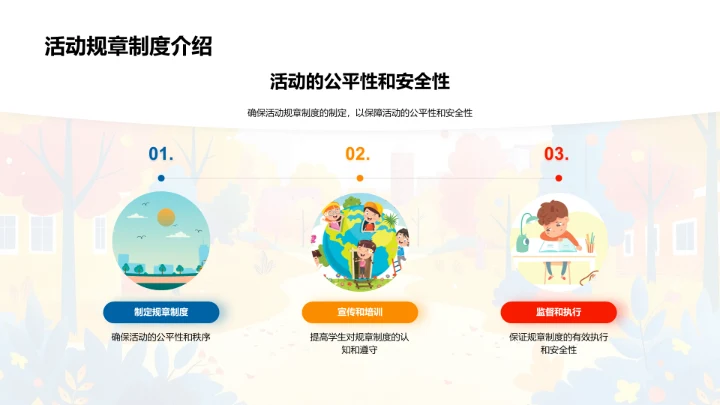 活动规章制度介绍

活动的公平性和安全性

确保活动规章制度的制定，以保障活动的公平性和安全性

01.

制定规章制度

确保活动的公平性和秩序

02.

宣传和培训

提高学生对规章制度的认知和遵守

03.

监督和执行

保证规章制度的有效执行和安全性